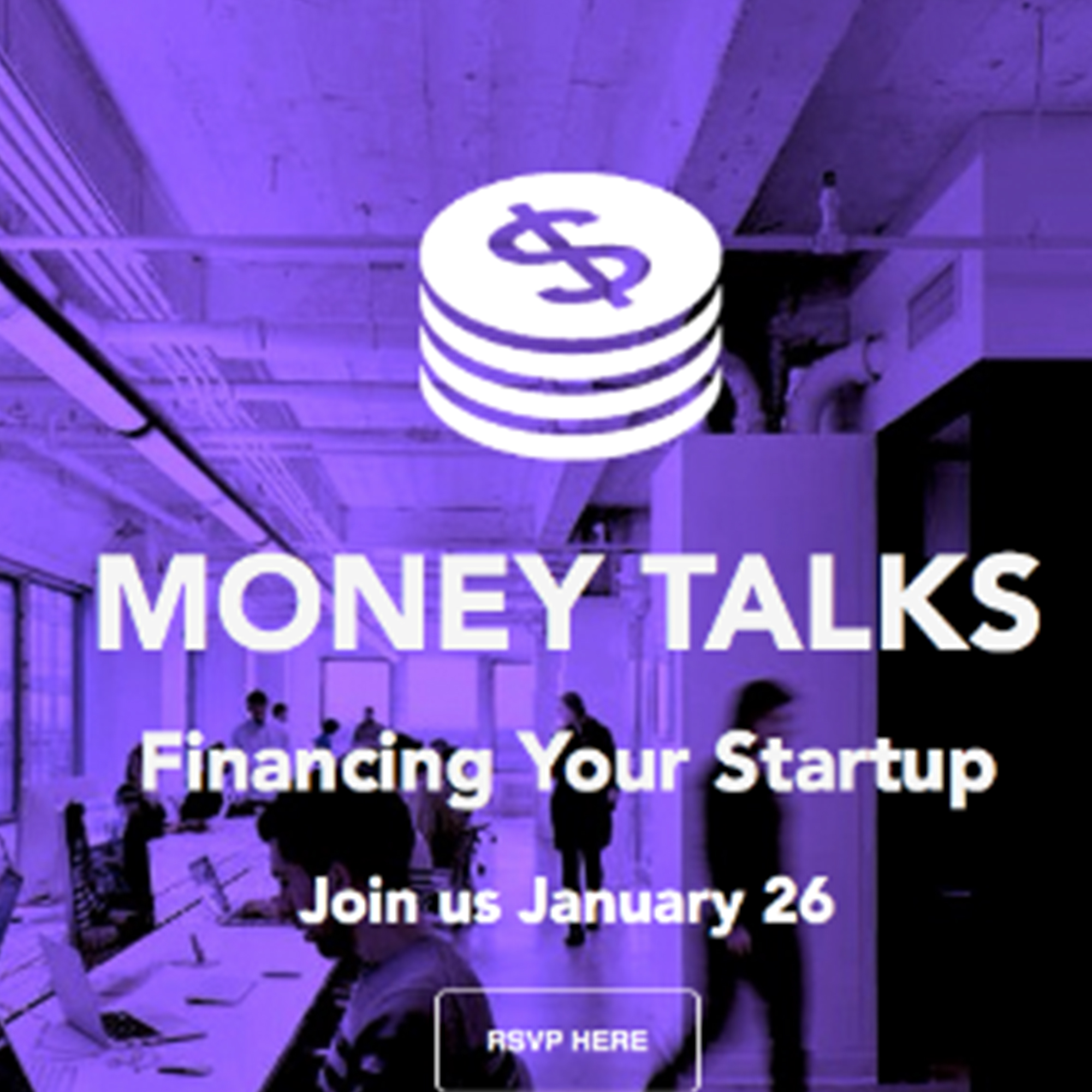 $

MONEY TALKS

Financing Your Startup

Join us January 26

RSVP HERE